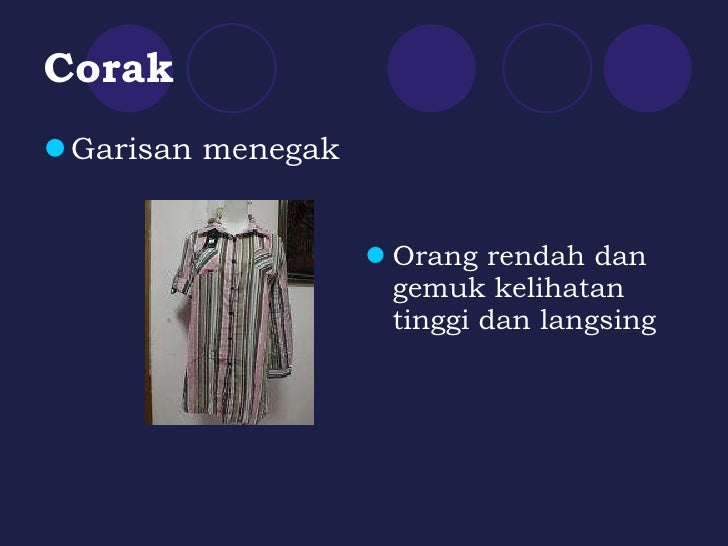 Corak

Garisan menegak

Orang rendah dan gemuk kelihatan tinggi dan langsing